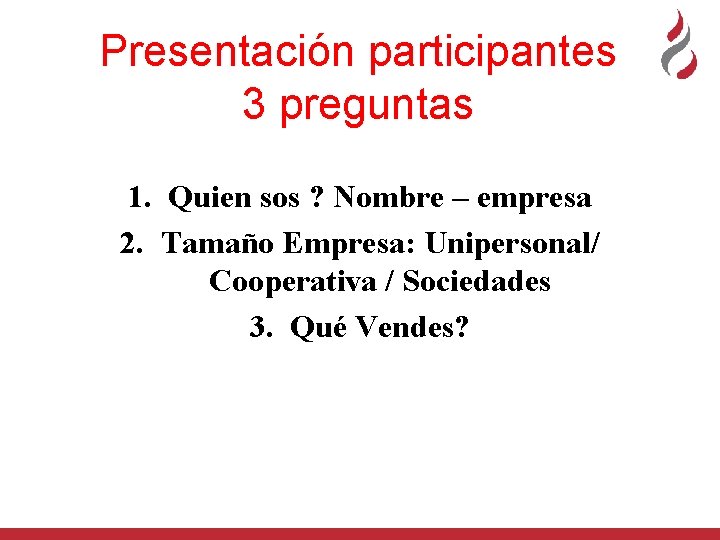 Presentación participantes
3 preguntas

1. Quien sos ? Nombre – empresa
2. Tamaño Empresa: Unipersonal/ Cooperativa / Sociedades
3. Qué Vendes?